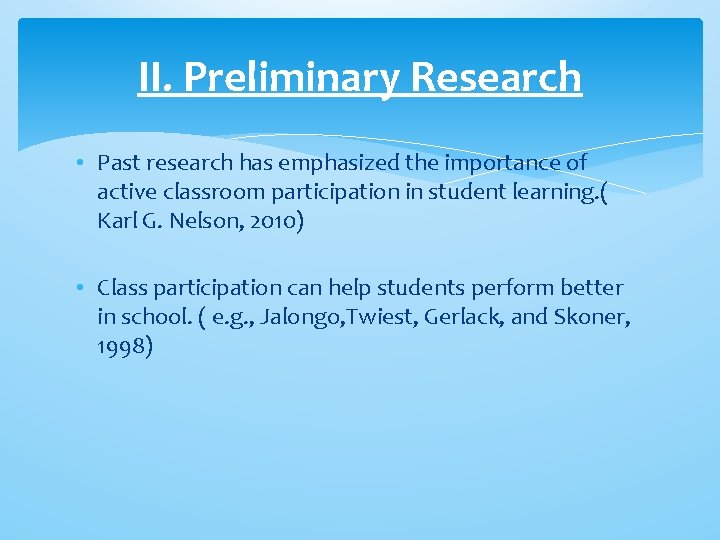 II. Preliminary Research

• Past research has emphasized the importance of active classroom participation in student learning.( Karl G. Nelson, 2010)

• Class participation can help students perform better in school. ( e.g., Jalongo,Twiest, Gerlack, and Skoner, 1998)